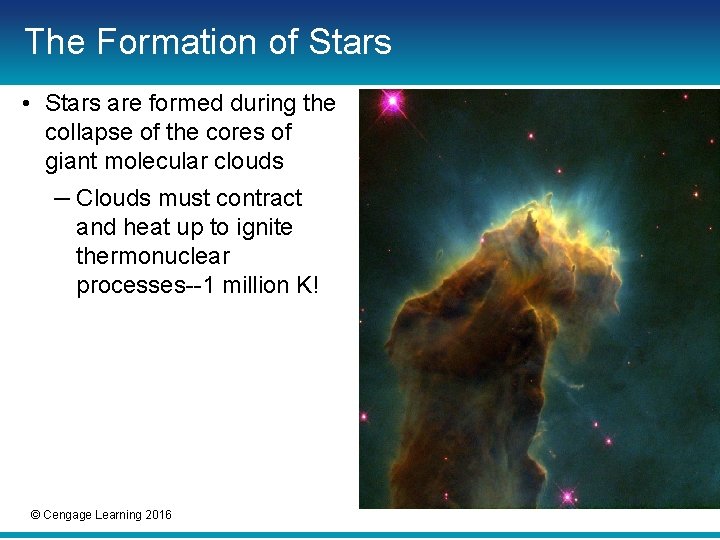 The Formation of Stars

• Stars are formed during the collapse of the cores of giant molecular clouds

– Clouds must contract and heat up to ignite thermonuclear processes--1 million K!

© Cengage Learning 2016